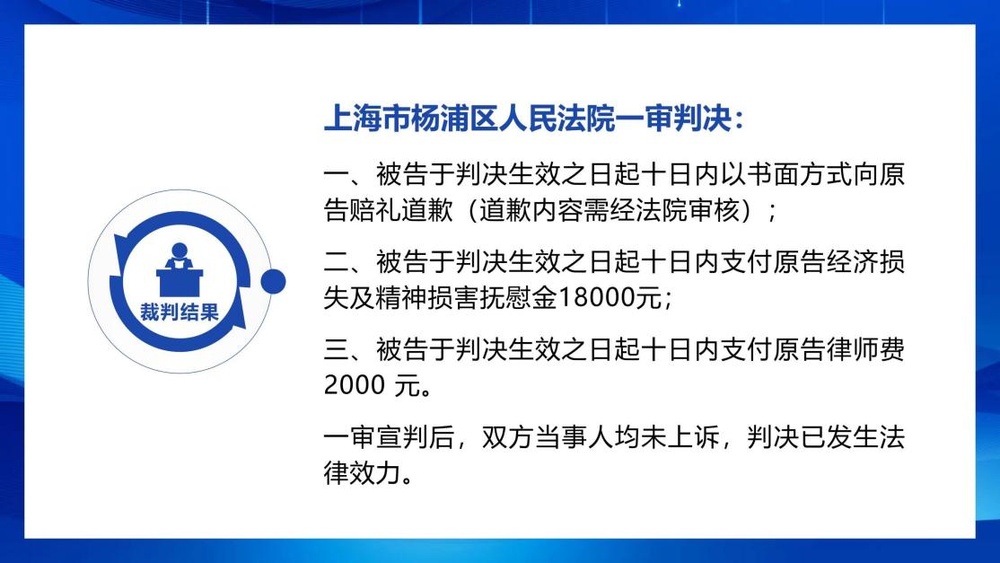 裁判结果

上海市杨浦区人民法院一审判决：

一、被告于判决生效之日起十日内以书面方式向原告赔礼道歉（道歉内容需经法院审核）；

二、被告于判决生效之日起十日内支付原告经济损失及精神损害抚慰金18000元；

三、被告于判决生效之日起十日内支付原告律师费2000 元。

一审宣判后，双方当事人均未上诉，判决已发生法律效力。